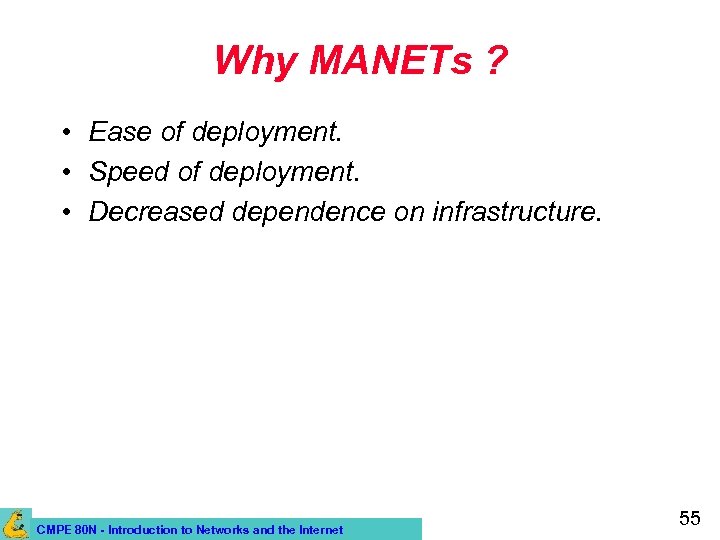 Why MANETs ?

• Ease of deployment.
• Speed of deployment.
• Decreased dependence on infrastructure.

CMPE 80N - Introduction to Networks and the Internet

55